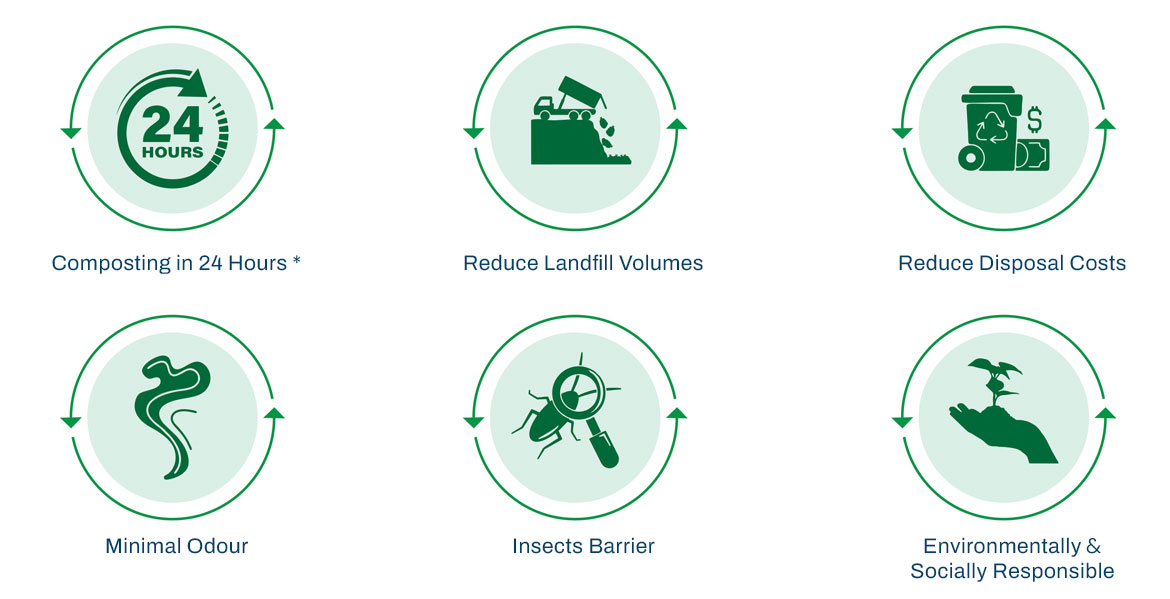 24
HOURS

Composting in 24 Hours *

Reduce Landfill Volumes

$

Reduce Disposal Costs

Minimal Odour

Insects Barrier

Environmentally & Socially Responsible